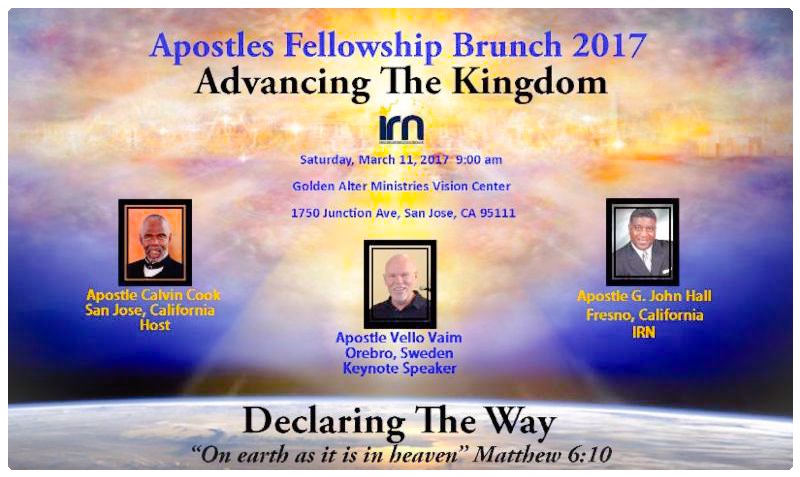 Apostles Fellowship Brunch 2017
Advancing The Kingdom

IRN

Saturday, March 11, 2017 9:00 am

Golden Alter Ministries Vision Center

1750 Junction Ave, San Jose, CA 95111

Apostle Calvin Cook
San Jose, California
Host

Apostle Vello Vaim
Orebro, Sweden
Keynote Speaker

Apostle G. John Hall
Fresno, California
IRN

Declaring The Way
"On earth as it is in heaven" Matthew 6:10